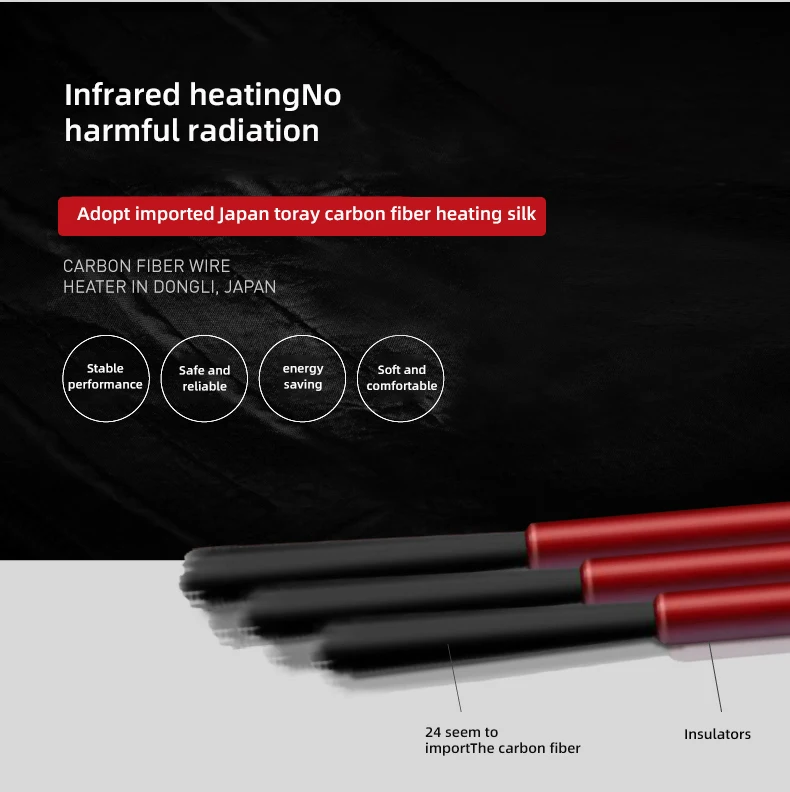 Infrared heatingNo harmful radiation

Adopt imported Japan toray carbon fiber heating silk

CARBON FIBER WIRE HEATER IN DONGLI, JAPAN

Stable performance

Safe and reliable

energy saving

Soft and comfortable

24 seem to importThe carbon fiber

Insulators